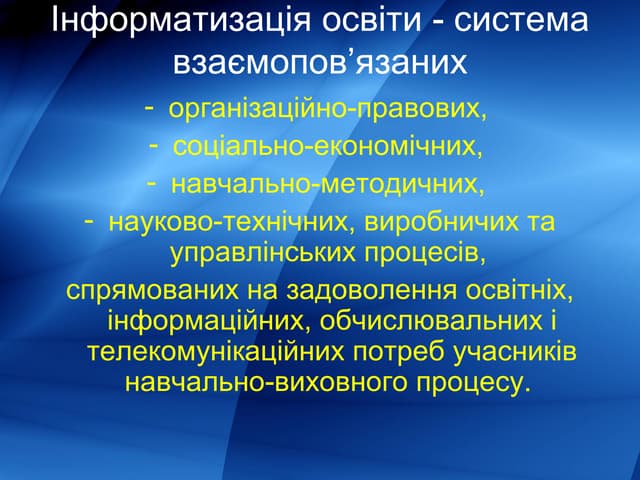 Інформатизація освіти - система взаємопов’язаних

- організаційно-правових,
- соціально-економічних,
- навчально-методичних,
- науково-технічних, виробничих та управлінських процесів,

спрямованих на задоволення освітніх, інформаційних, обчислювальних і телекомунікаційних потреб учасників навчально-виховного процесу.